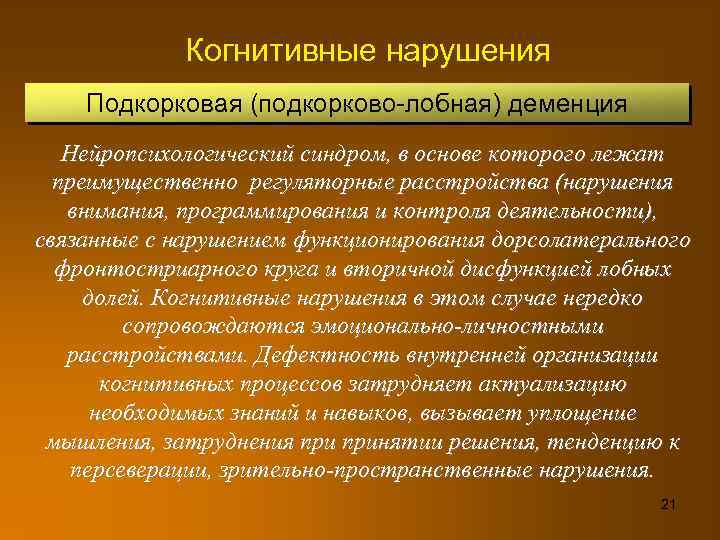 Когнитивные нарушения

Подкорковая (подкорково-лобная) деменция

Нейропсихологический синдром, в основе которого лежат преимущественно регуляторные расстройства (нарушения внимания, программирования и контроля деятельности), связанные с нарушением функционирования дорсолатерального фронтостриарного круга и вторичной дисфункцией лобных долей. Когнитивные нарушения в этом случае нередко сопровождаются эмоционально-личностными расстройствами. Дефектность внутренней организации когнитивных процессов затрудняет актуализацию необходимых знаний и навыков, вызывает уплощение мышления, затруднения при принятии решения, тенденцию к персеверации, зрительно-пространственные нарушения.

21